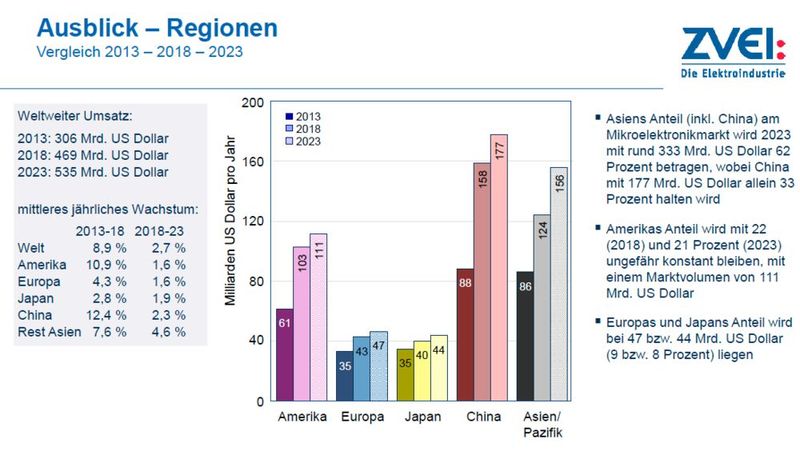 Ausblick – Regionen
Vergleich 2013 – 2018 – 2023

ZVEI:
Die Elektroindustrie

Weltweiter Umsatz:
2013: 306 Mrd. US Dollar
2018: 469 Mrd. US Dollar
2023: 535 Mrd. US Dollar

mittleres jährliches Wachstum:

| | 2013-18 | 2018-23 |
|---|---|---|
| Welt | 8,9 % | 2,7 % |
| Amerika | 10,9 % | 1,6 % |
| Europa | 4,3 % | 1,6 % |
| Japan | 2,8 % | 1,9 % |
| China | 12,4 % | 2,3 % |
| Rest Asien | 7,6 % | 4,6 % |

Milliarden US Dollar pro Jahr
200
160
120
80
40
0
2013
2018
2023
61
103
111
35
43
47
35
40
44
88
158
177
86
124
156
Amerika
Europa
Japan
China
Asien/ Pazifik

▪ Asiens Anteil (inkl. China) am Mikroelektronikmarkt wird 2023 mit rund 333 Mrd. US Dollar 62 Prozent betragen, wobei China mit 177 Mrd. US Dollar allein 33 Prozent halten wird

▪ Amerikas Anteil wird mit 22 (2018) und 21 Prozent (2023) ungefähr konstant bleiben, mit einem Marktvolumen von 111 Mrd. US Dollar

▪ Europas und Japans Anteil wird bei 47 bzw. 44 Mrd. US Dollar (9 bzw. 8 Prozent) liegen